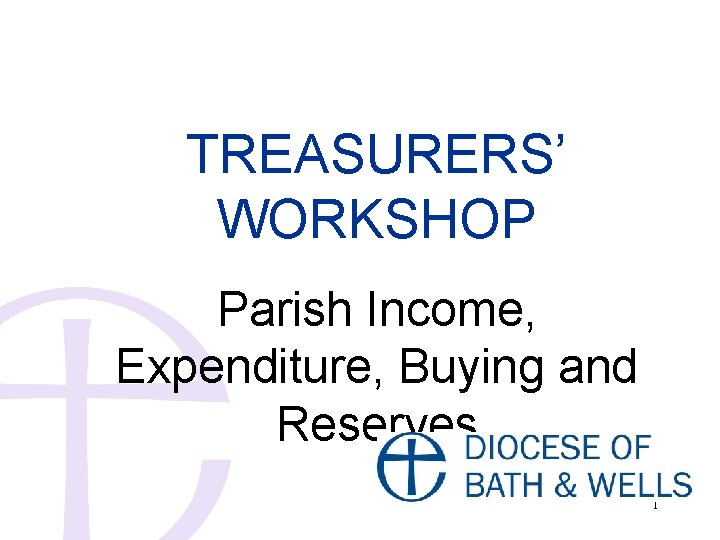 TREASURERS' WORKSHOP

Parish Income, Expenditure, Buying and Reserves

DIOCESE OF BATH & WELLS

1